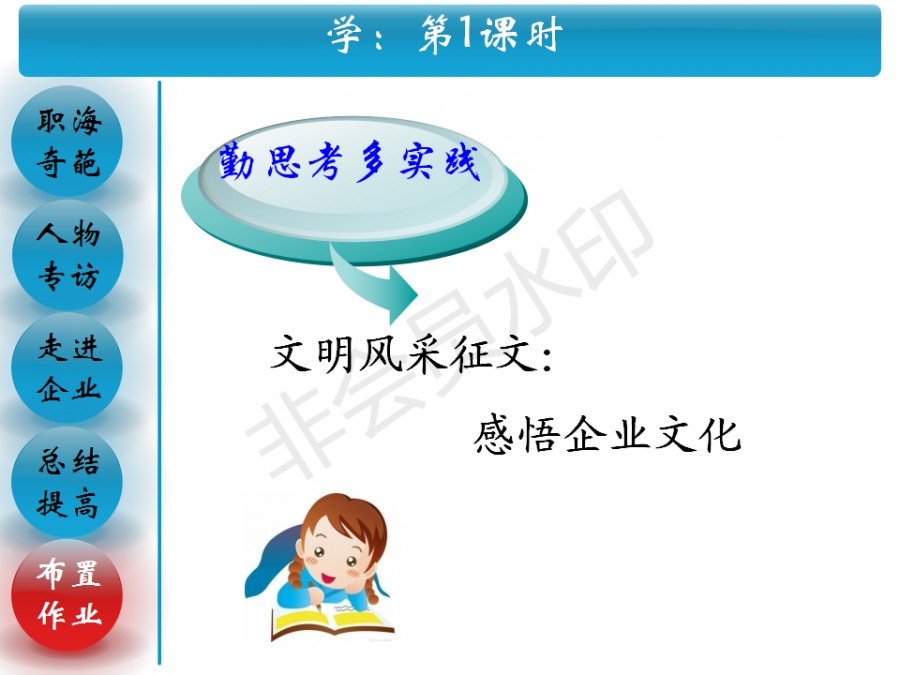 学：第1课时

职海奇葩

人物专访

走进企业

总结提高

布置作业

勤思考多实践

文明风采征文：

感悟企业文化

非会员水印